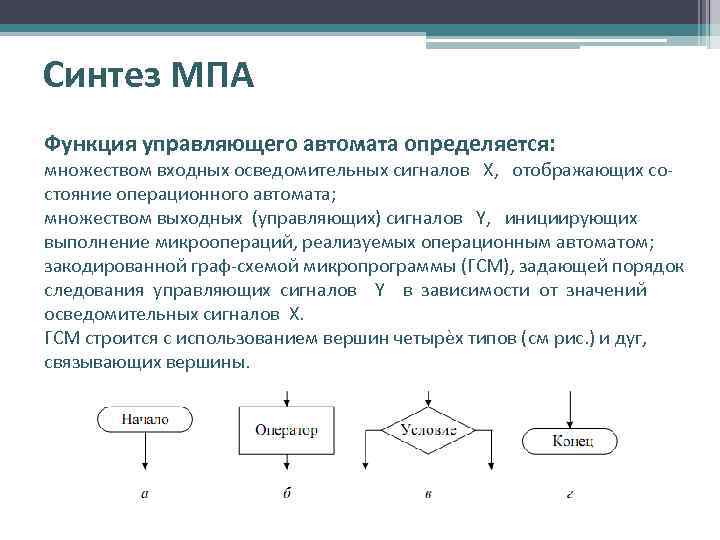 Синтез МПА

Функция управляющего автомата определяется:
множеством входных осведомительных сигналов X, отображающих состояние операционного автомата;
множеством выходных (управляющих) сигналов Y, инициирующих выполнение микроопераций, реализуемых операционным автоматом;
закодированной граф-схемой микропрограммы (ГСМ), задающей порядок следования управляющих сигналов Y в зависимости от значений осведомительных сигналов X.
ГСМ строится с использованием вершин четырёх типов (см рис.) и дуг, связывающих вершины.

Начало
Оператор
Условие
Конец

а
б
в
г